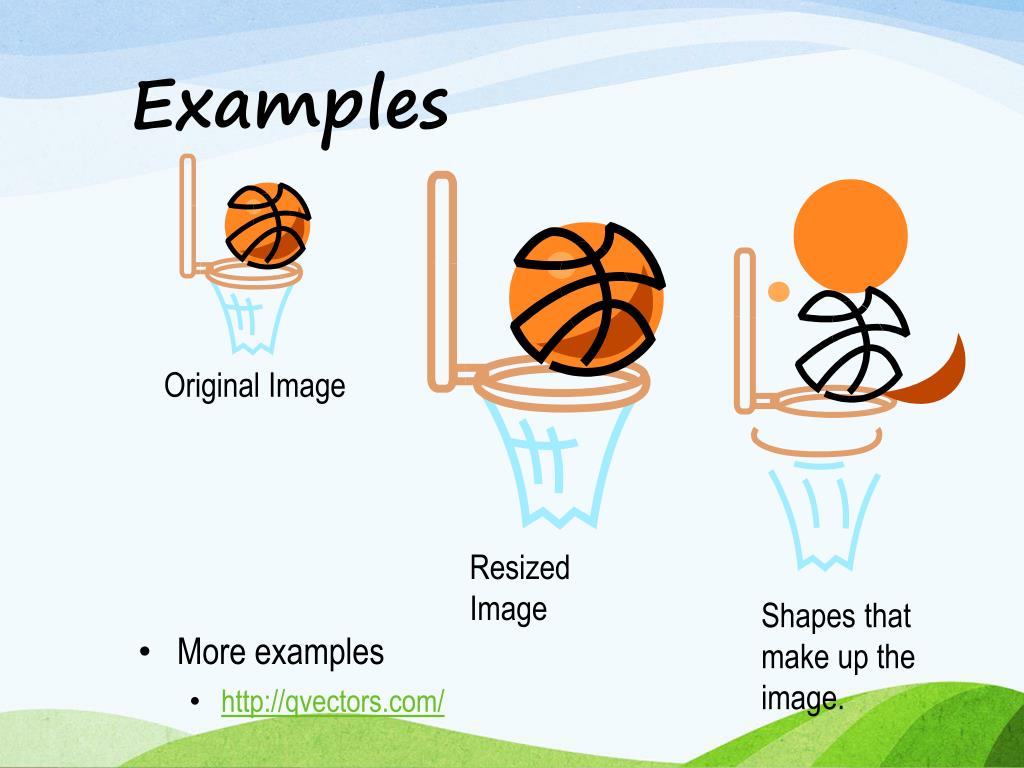 Examples

Original Image

Resized Image

Shapes that make up the image.

• More examples
  • http://qvectors.com/